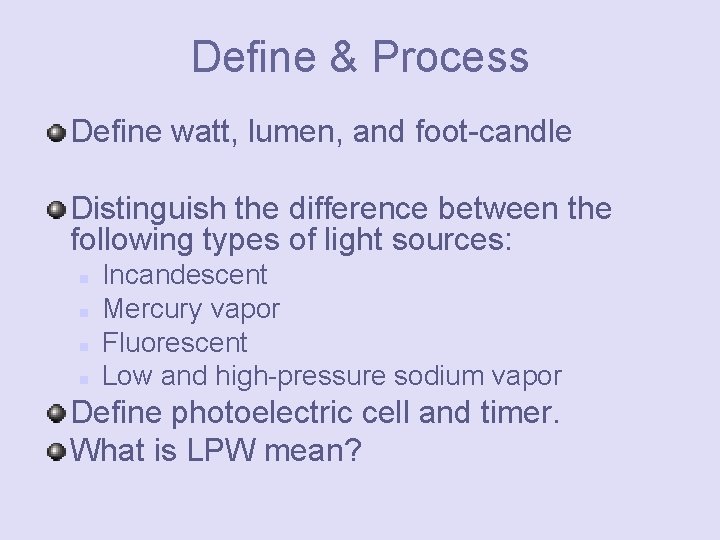 Define & Process

Define watt, lumen, and foot-candle

Distinguish the difference between the following types of light sources:

Incandescent
Mercury vapor
Fluorescent
Low and high-pressure sodium vapor

Define photoelectric cell and timer.
What is LPW mean?